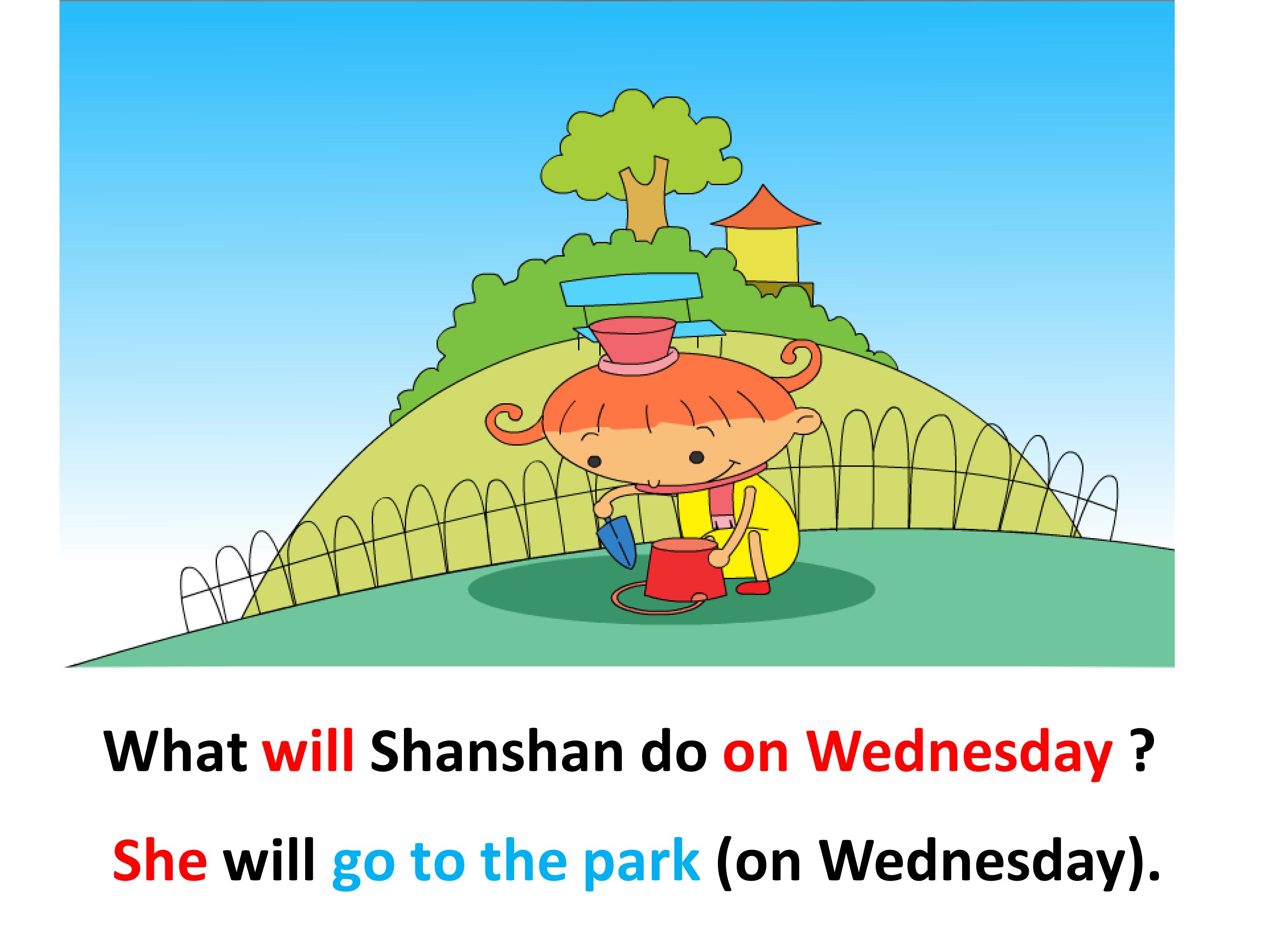 What will Shanshan do on Wednesday ?

She will go to the park (on Wednesday).